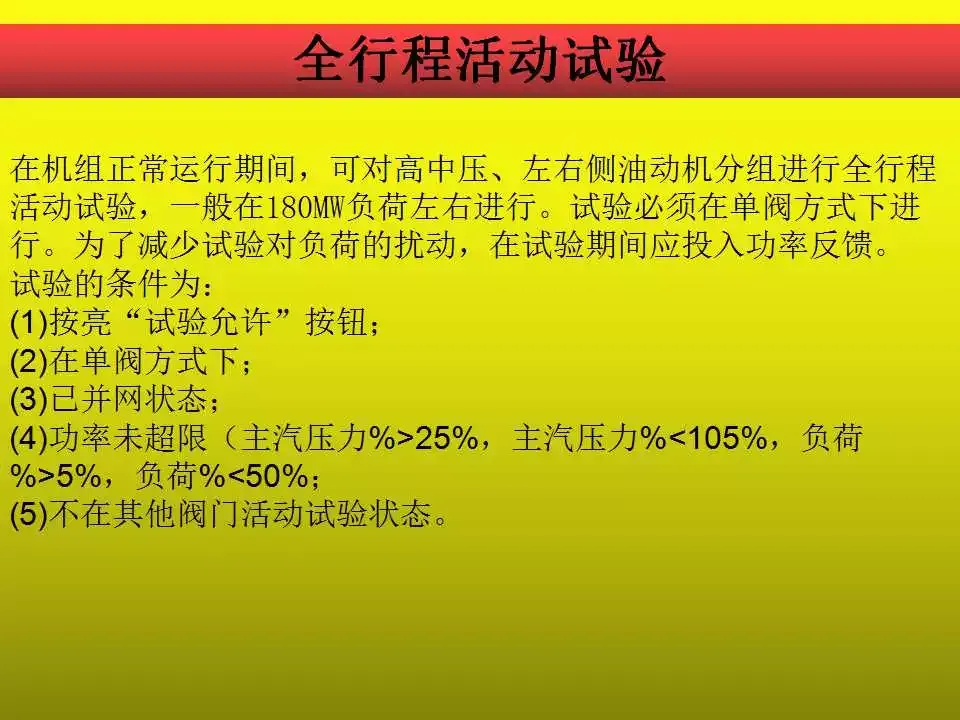 全行程活动试验

在机组正常运行期间，可对高中压、左右侧油动机分组进行全行程活动试验，一般在180MW负荷左右进行。试验必须在单阀方式下进行。为了减少试验对负荷的扰动，在试验期间应投入功率反馈。
试验的条件为：
(1)按亮“试验允许”按钮；
(2)在单阀方式下；
(3)已并网状态；
(4)功率未超限（主汽压力%>25%，主汽压力%<105%，负荷%>5%，负荷%<50%；
(5)不在其他阀门活动试验状态。